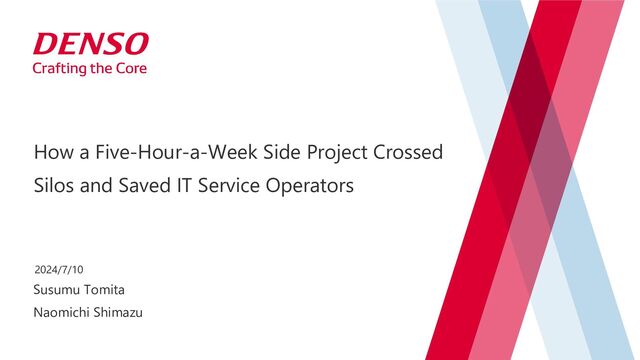 DENSO
Crafting the Core

How a Five-Hour-a-Week Side Project Crossed Silos and Saved IT Service Operators

2024/7/10
Susumu Tomita
Naomichi Shimazu